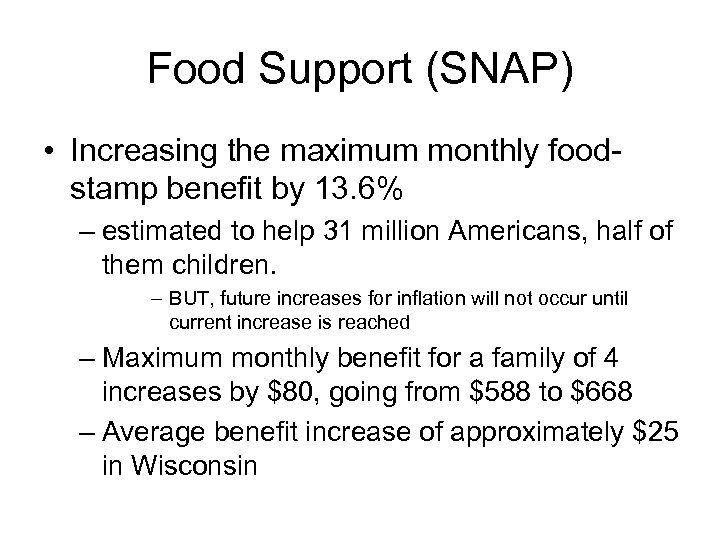 Food Support (SNAP)

• Increasing the maximum monthly food-stamp benefit by 13.6%

– estimated to help 31 million Americans, half of them children.

– BUT, future increases for inflation will not occur until current increase is reached

– Maximum monthly benefit for a family of 4 increases by \$80, going from \$588 to \$668

– Average benefit increase of approximately \$25 in Wisconsin